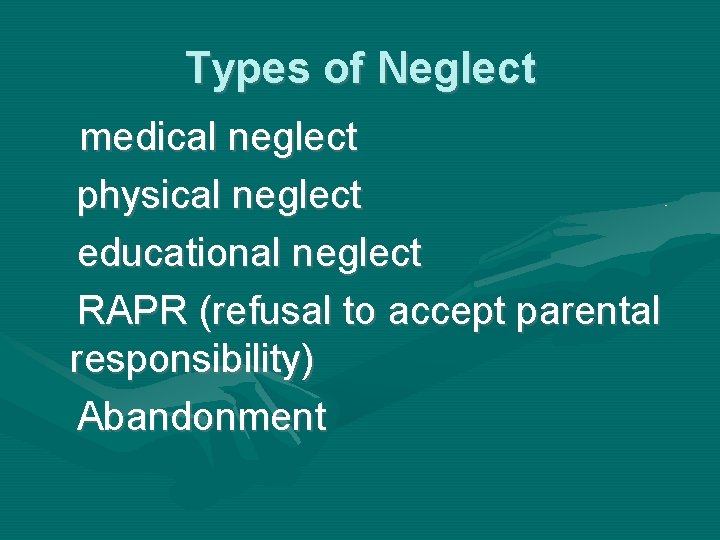 Types of Neglect

medical neglect

physical neglect

educational neglect

RAPR (refusal to accept parental responsibility)

Abandonment